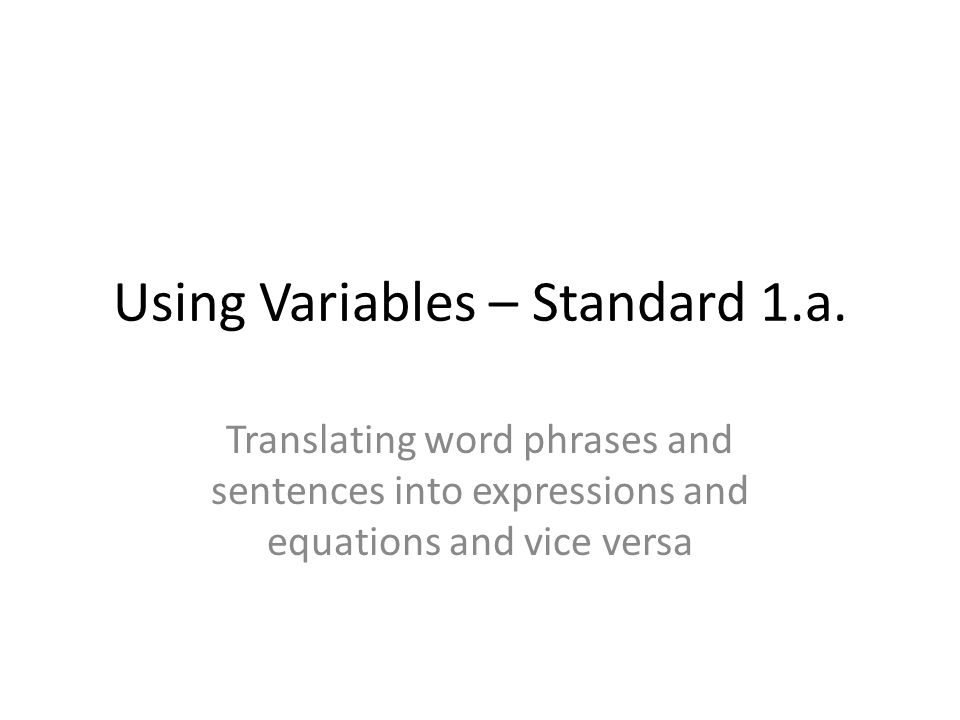 Using Variables – Standard 1.a.

Translating word phrases and sentences into expressions and equations and vice versa